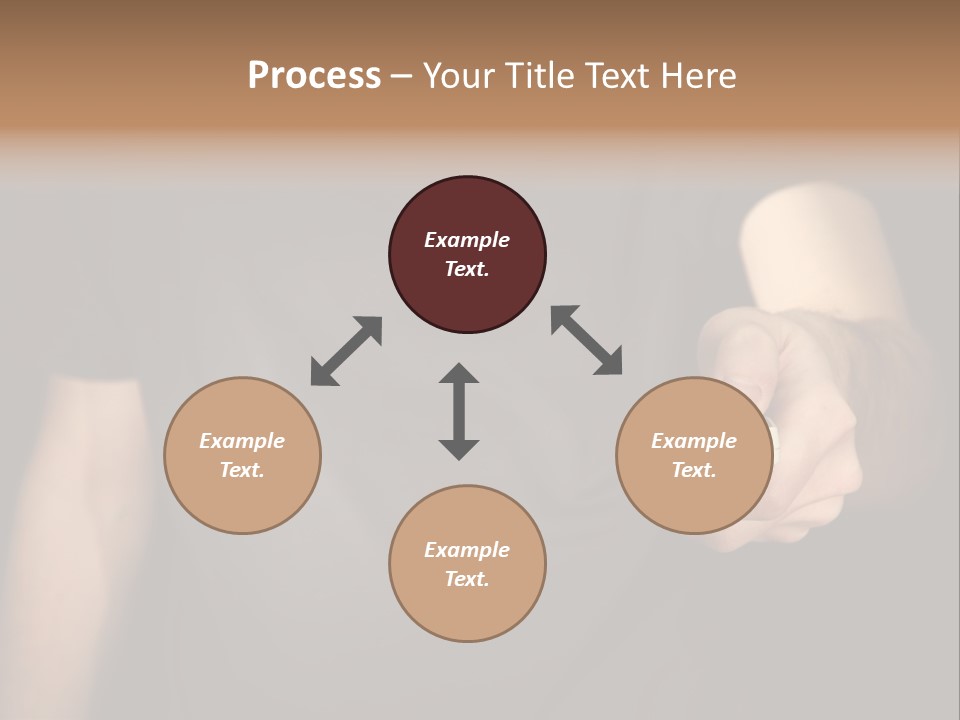 Process – Your Title Text Here

Example Text.

Example Text.

Example Text.

Example Text.